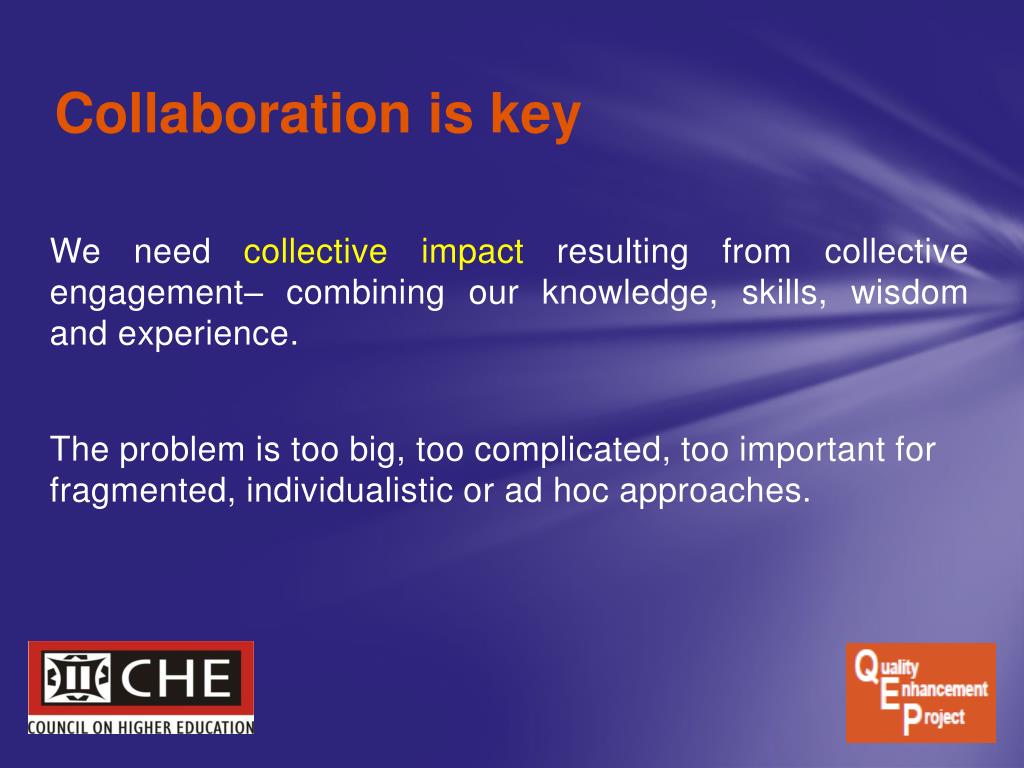 Collaboration is key

We need collective impact resulting from collective engagement– combining our knowledge, skills, wisdom and experience.

The problem is too big, too complicated, too important for fragmented, individualistic or ad hoc approaches.

CHE
COUNCIL ON HIGHER EDUCATION

Quality
Enhancement
Project